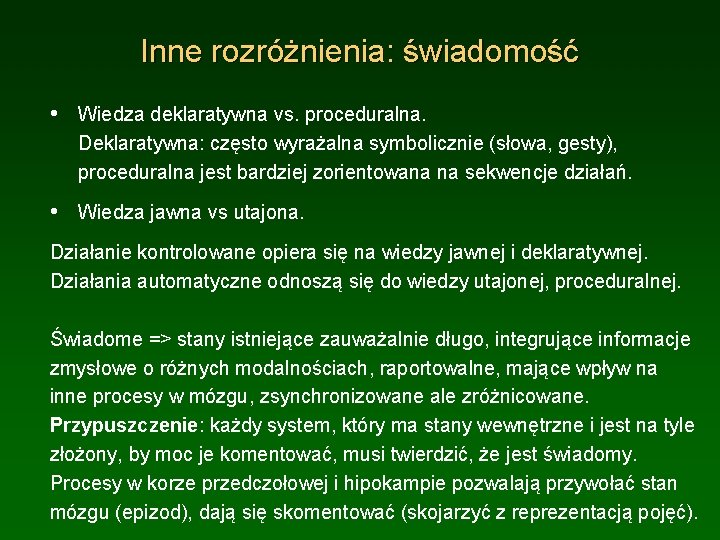 Inne rozróżnienia: świadomość

• Wiedza deklaratywna vs. proceduralna.
Deklaratywna: często wyrażalna symbolicznie (słowa, gesty), proceduralna jest bardziej zorientowana na sekwencje działań.

• Wiedza jawna vs utajona.

Działanie kontrolowane opiera się na wiedzy jawnej i deklaratywnej. Działania automatyczne odnoszą się do wiedzy utajonej, proceduralnej.

Świadome => stany istniejące zauważalnie długo, integrujące informacje zmysłowe o różnych modalnościach, raportowalne, mające wpływ na inne procesy w mózgu, zsynchronizowane ale zróżnicowane.
Przypuszczenie: każdy system, który ma stany wewnętrzne i jest na tyle złożony, by moc je komentować, musi twierdzić, że jest świadomy.
Procesy w korze przedczołowej i hipokampie pozwalają przywołać stan mózgu (epizod), dają się skomentować (skojarzyć z reprezentacją pojęć).